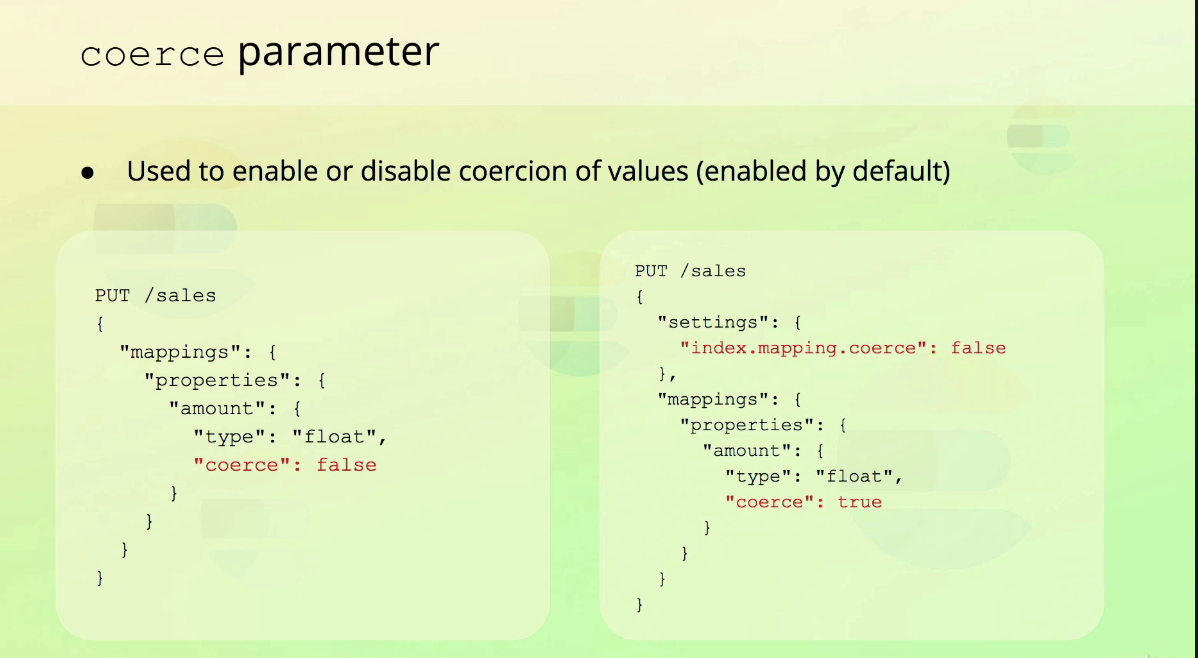 coerce parameter

● Used to enable or disable coercion of values (enabled by default)

PUT /sales
{
  "mappings": {
    "properties": {
      "amount": {
        "type": "float",
        "coerce": false
      }
    }
  }
}

PUT /sales
{
  "settings": {
    "index.mapping.coerce": false
  },
  "mappings": {
    "properties": {
      "amount": {
        "type": "float",
        "coerce": true
      }
    }
  }
}